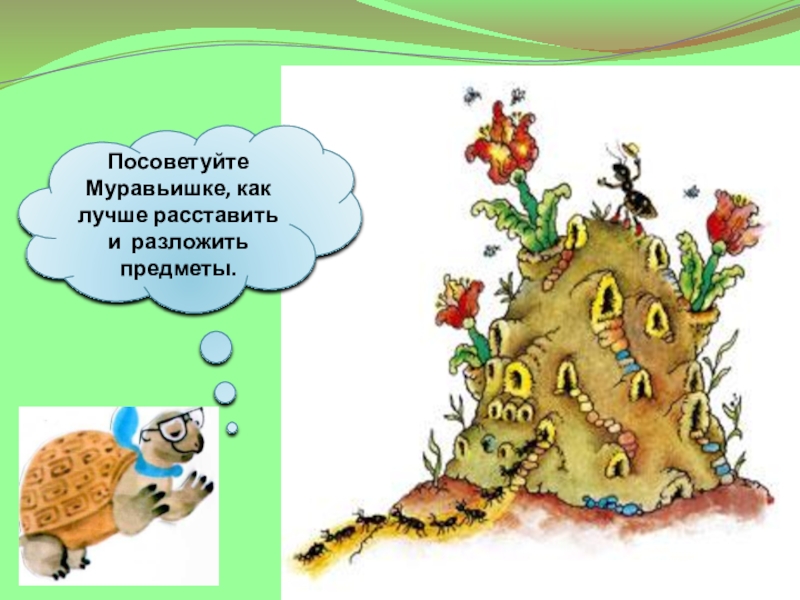 Посоветуйте Муравьишке, как лучше расставить и разложить предметы.